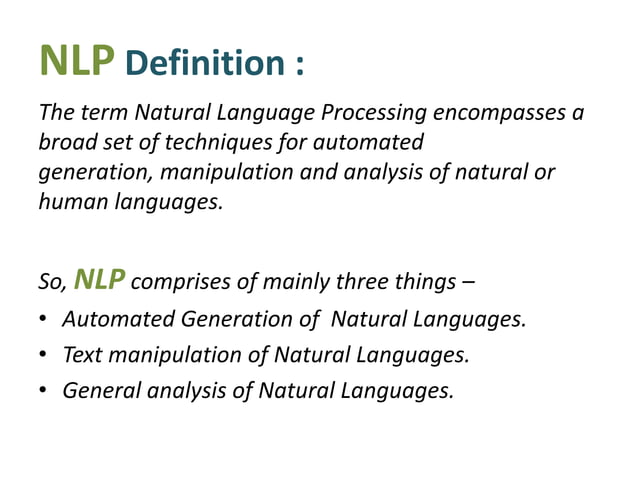 NLP Definition :

The term Natural Language Processing encompasses a broad set of techniques for automated generation, manipulation and analysis of natural or human languages.

So, NLP comprises of mainly three things –
• Automated Generation of Natural Languages.
• Text manipulation of Natural Languages.
• General analysis of Natural Languages.